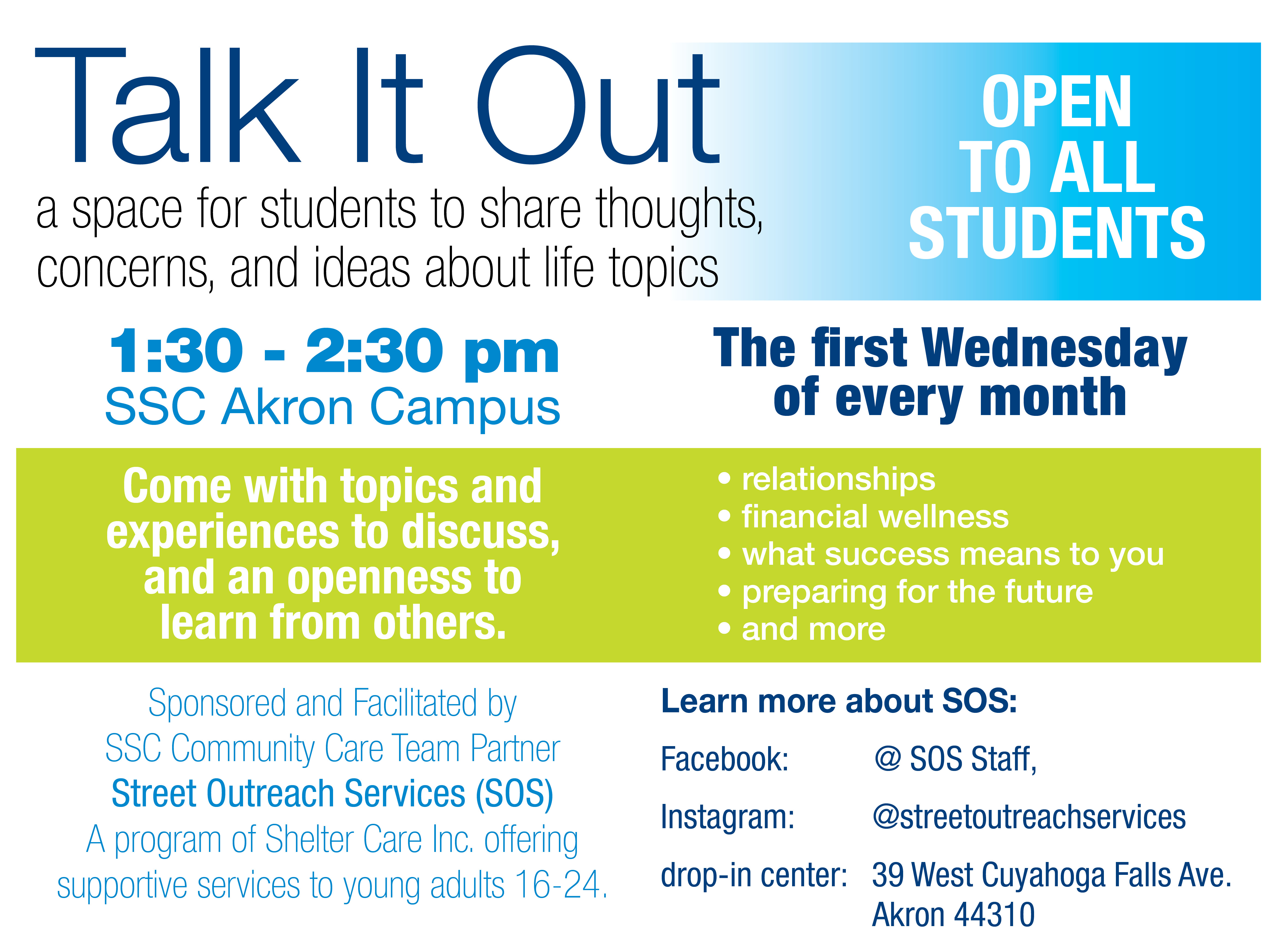 Talk It Out
a space for students to share thoughts, concerns, and ideas about life topics

OPEN TO ALL STUDENTS

1:30 - 2:30 pm
SSC Akron Campus

The first Wednesday of every month

Come with topics and experiences to discuss, and an openness to learn from others.

• relationships
• financial wellness
• what success means to you
• preparing for the future
• and more

Sponsored and Facilitated by
SSC Community Care Team Partner
Street Outreach Services (SOS)
A program of Shelter Care Inc. offering supportive services to young adults 16-24.

Learn more about SOS:
Facebook: @ SOS Staff,
Instagram: @streetoutreachservices
drop-in center: 39 West Cuyahoga Falls Ave. Akron 44310